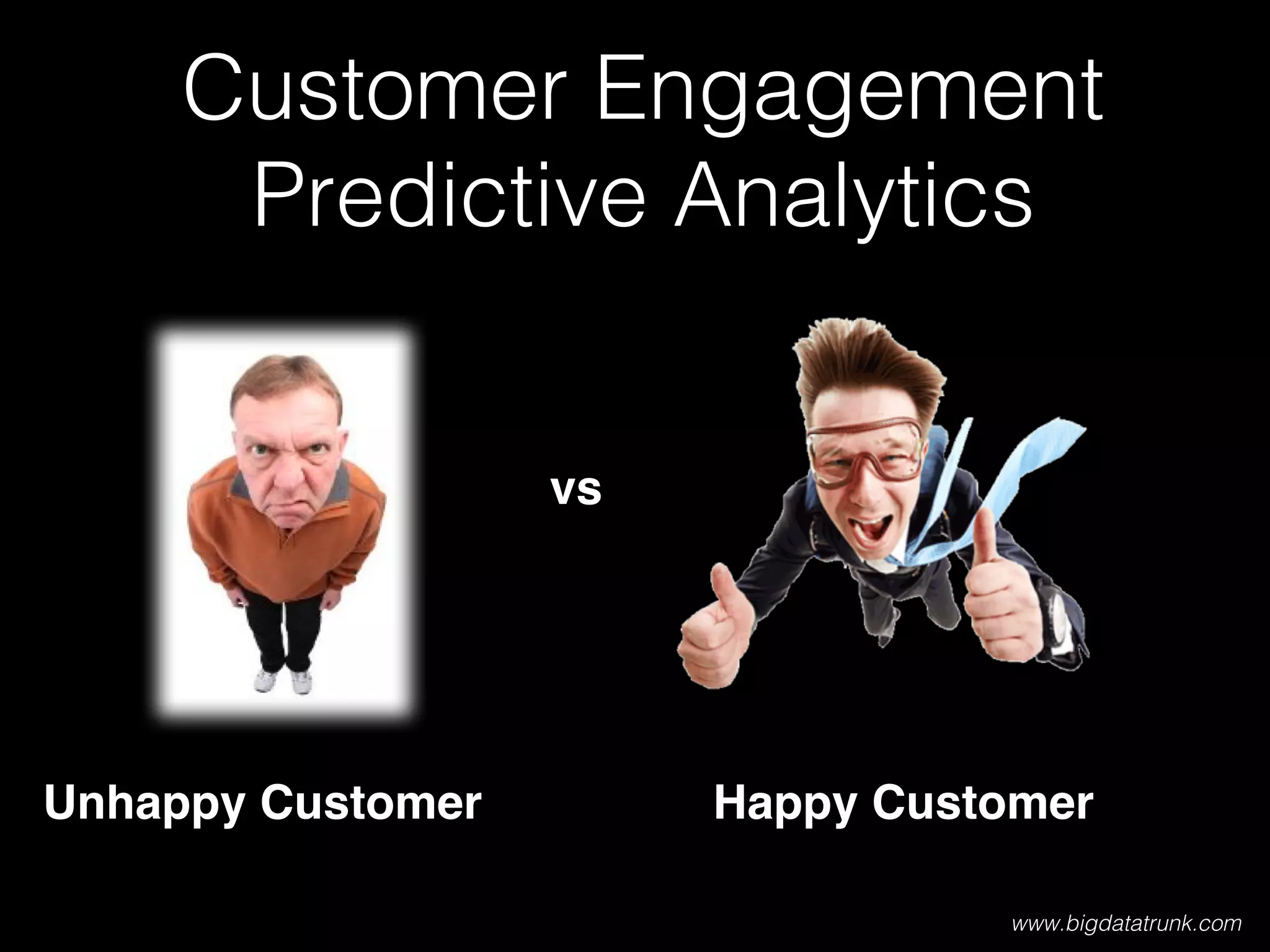 Customer Engagement
Predictive Analytics

vs

Unhappy Customer

Happy Customer

www.bigdatatrunk.com